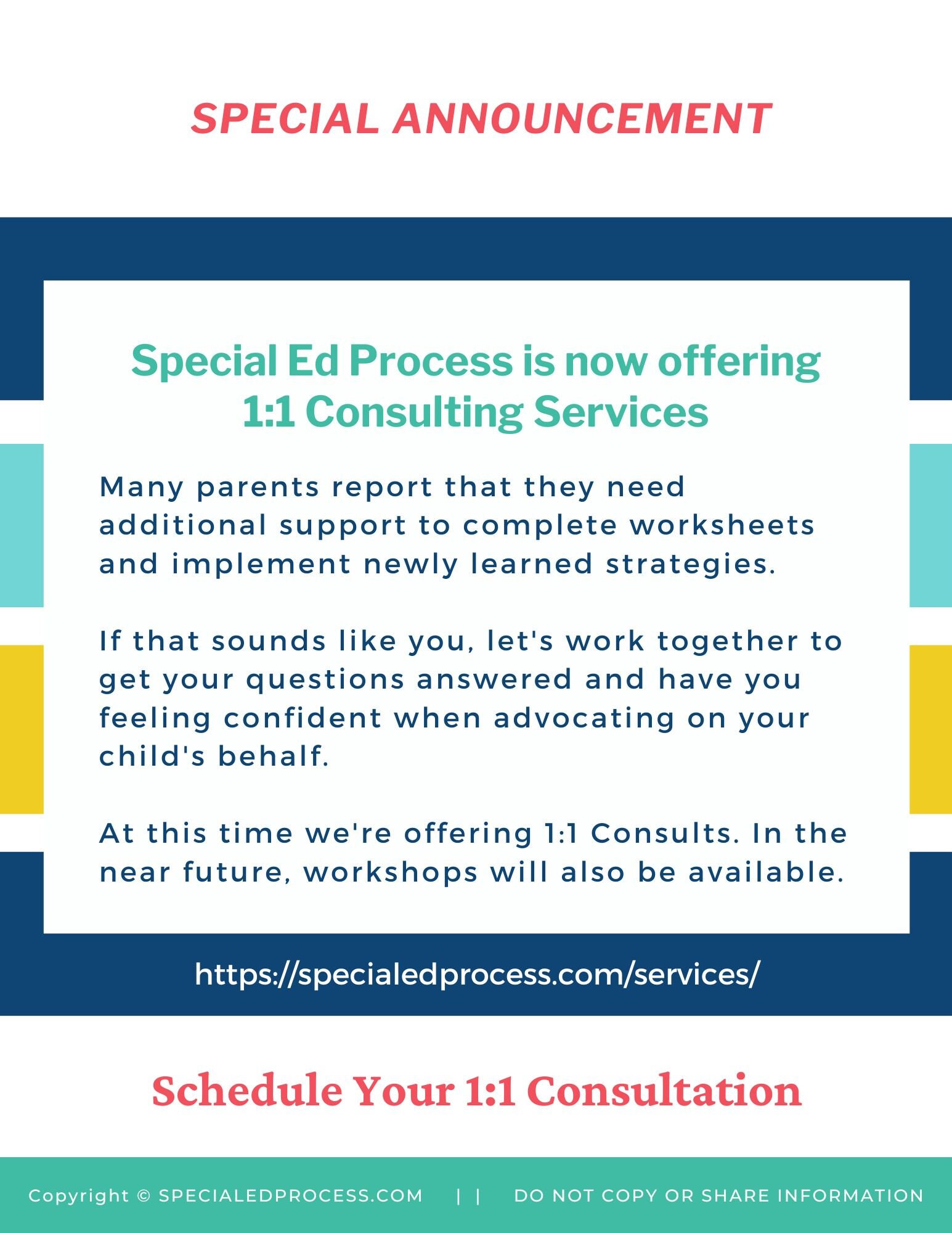 SPECIAL ANNOUNCEMENT

Special Ed Process is now offering 1:1 Consulting Services

Many parents report that they need additional support to complete worksheets and implement newly learned strategies.

If that sounds like you, let's work together to get your questions answered and have you feeling confident when advocating on your child's behalf.

At this time we're offering 1:1 Consults. In the near future, workshops will also be available.

https://specialedprocess.com/services/

Schedule Your 1:1 Consultation

Copyright © SPECIALEDPROCESS.COM | | DO NOT COPY OR SHARE INFORMATION